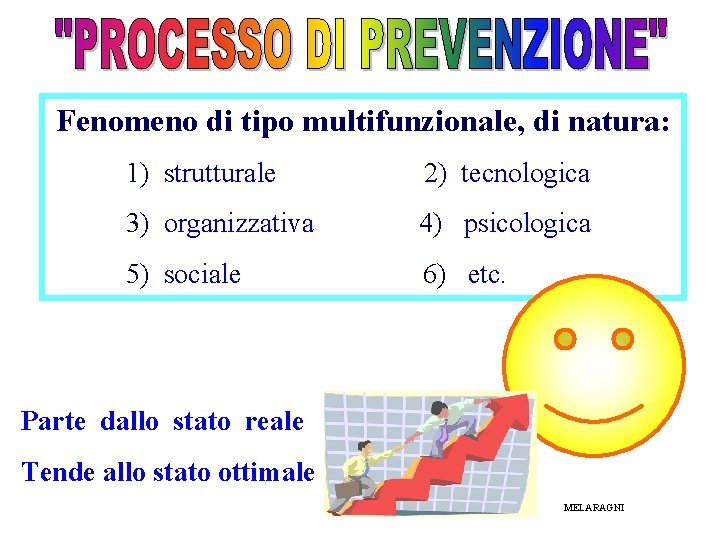 "PROCESSO DI PREVENZIONE"

Fenomeno di tipo multifunzionale, di natura:

1) strutturale
2) tecnologica
3) organizzativa
4) psicologica
5) sociale
6) etc.

Parte dallo stato reale

Tende allo stato ottimale

MELARAGNI